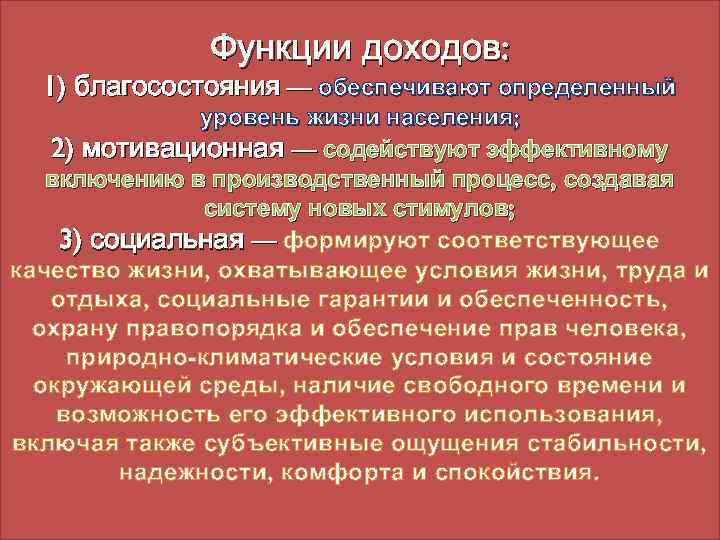 Функции доходов:

I) благосостояния — обеспечивают определенный уровень жизни населения;

2) мотивационная — содействуют эффективному включению в производственный процесс, создавая систему новых стимулов;

3) социальная — формируют соответствующее качество жизни, охватывающее условия жизни, труда и отдыха, социальные гарантии и обеспеченность, охрану правопорядка и обеспечение прав человека, природно-климатические условия и состояние окружающей среды, наличие свободного времени и возможность его эффективного использования, включая также субъективные ощущения стабильности, надежности, комфорта и спокойствия.